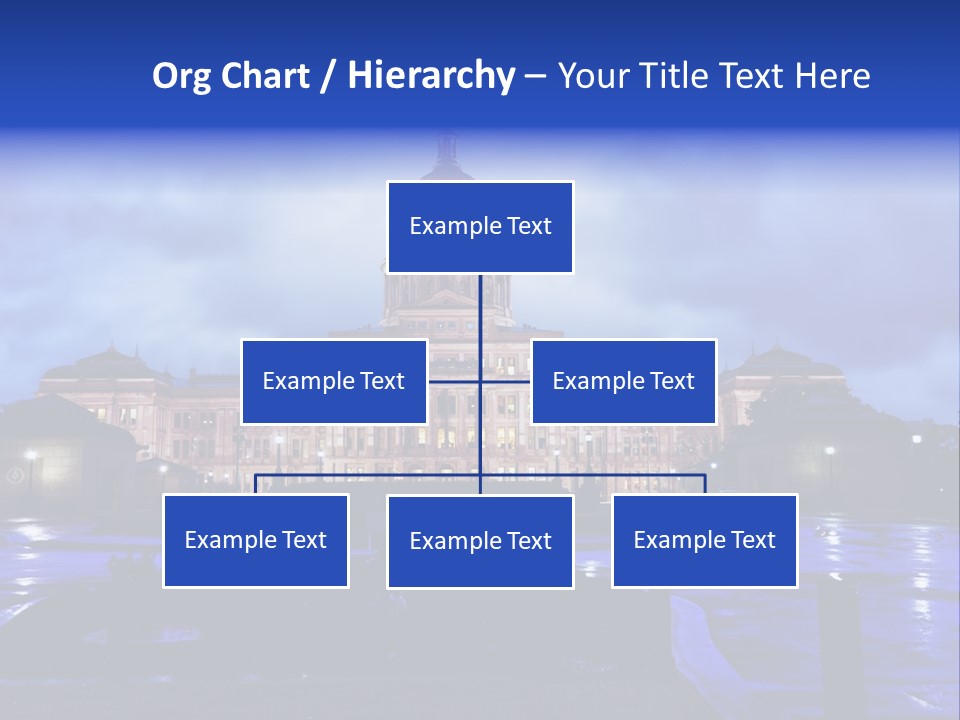 Org Chart / Hierarchy – Your Title Text Here

Example Text

Example Text

Example Text

Example Text

Example Text

Example Text